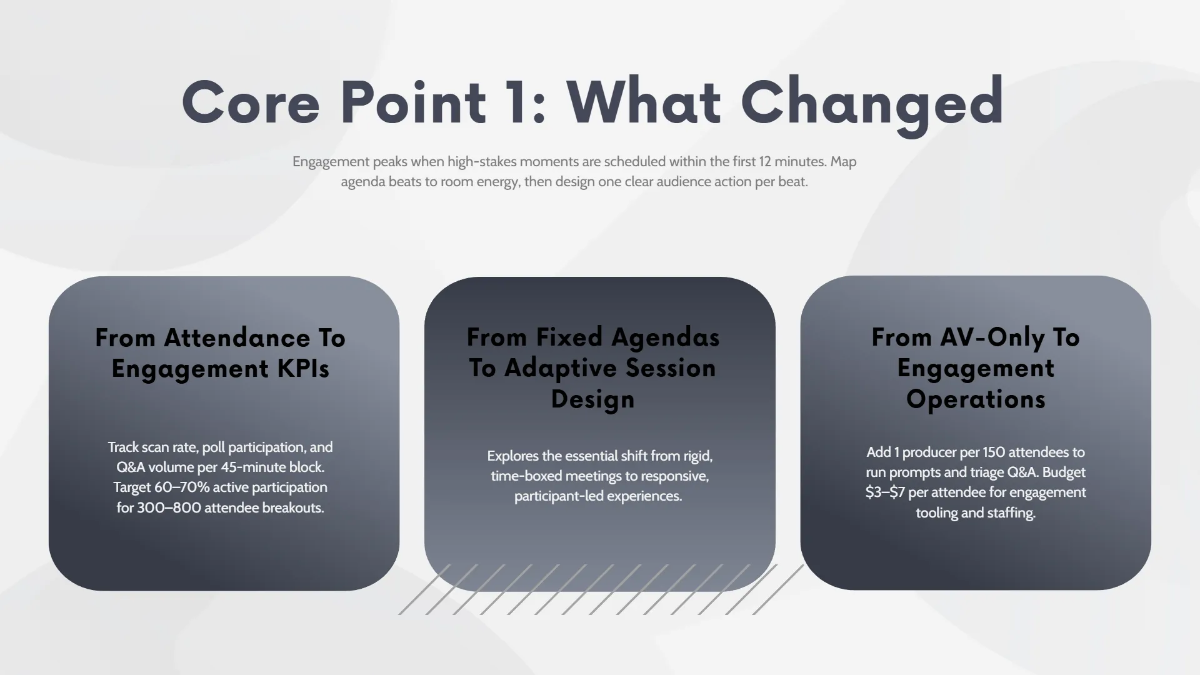 Core Point 1: What Changed

Engagement peaks when high-stakes moments are scheduled within the first 12 minutes. Map agenda beats to room energy, then design one clear audience action per beat.

From Attendance To Engagement KPIs

Track scan rate, poll participation, and Q&A volume per 45-minute block. Target 60–70% active participation for 300–800 attendee breakouts.

From Fixed Agendas To Adaptive Session Design

Explores the essential shift from rigid, time-boxed meetings to responsive, participant-led experiences.

From AV-Only To Engagement Operations

Add 1 producer per 150 attendees to run prompts and triage Q&A. Budget \$3–\$7 per attendee for engagement tooling and staffing.